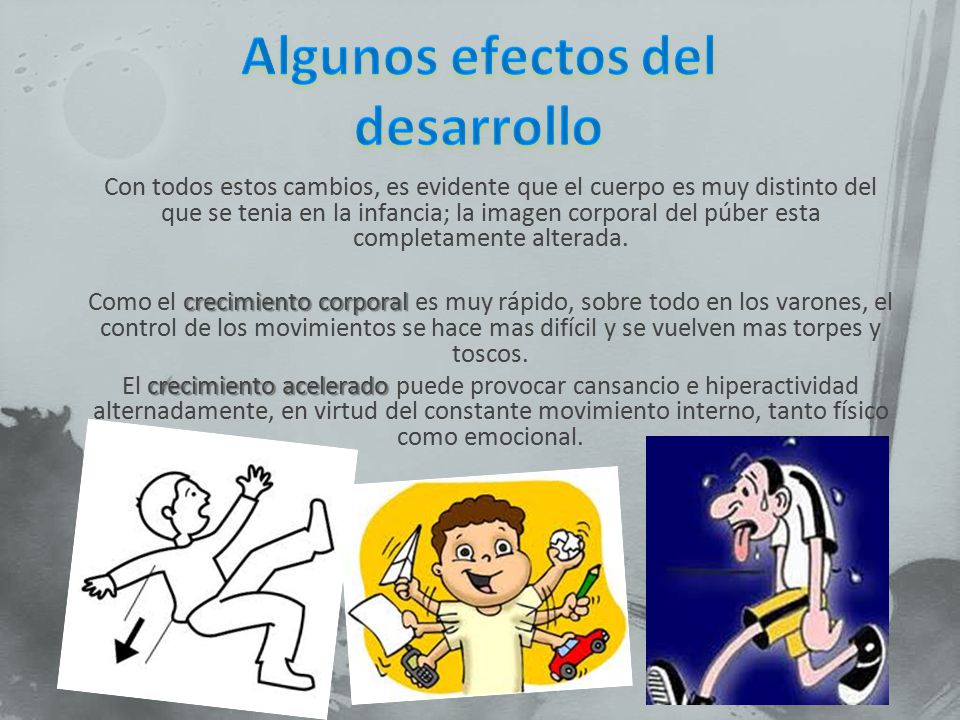 Algunos efectos del desarrollo

Con todos estos cambios, es evidente que el cuerpo es muy distinto del que se tenia en la infancia; la imagen corporal del púber esta completamente alterada.

Como el crecimiento corporal es muy rápido, sobre todo en los varones, el control de los movimientos se hace mas difícil y se vuelven mas torpes y toscos.

El crecimiento acelerado puede provocar cansancio e hiperactividad alternadamente, en virtud del constante movimiento interno, tanto físico como emocional.